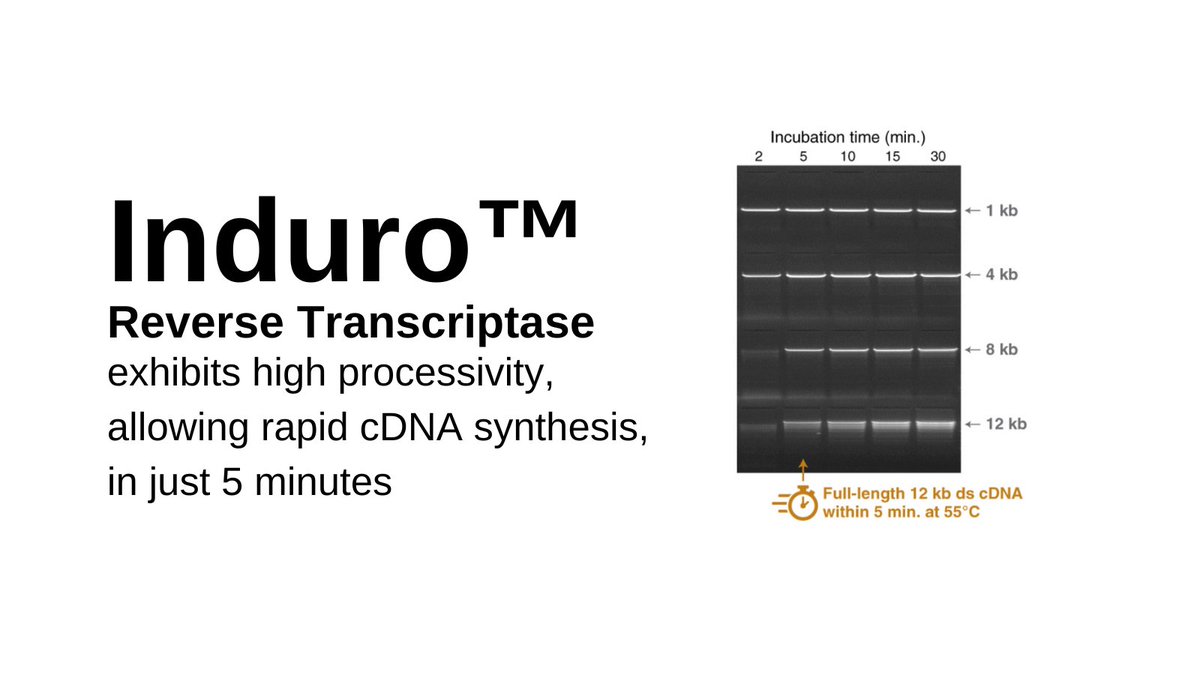 Induro™
Reverse Transcriptase
exhibits high processivity, allowing rapid cDNA synthesis, in just 5 minutes

Incubation time (min.)
2 5 10 15 30

← 1 kb
← 4 kb
← 8 kb
← 12 kb

Full-length 12 kb ds cDNA within 5 min. at 55°C